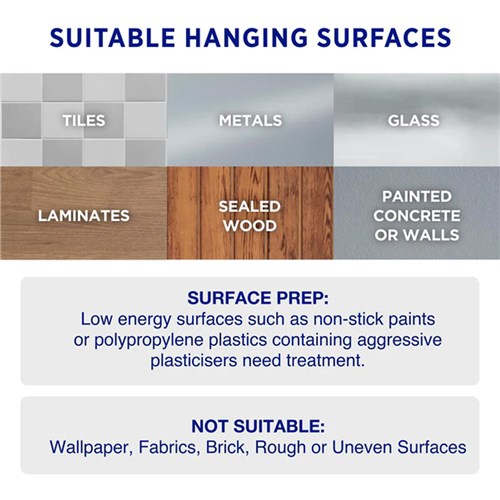 SUITABLE HANGING SURFACES

TILES

METALS

GLASS

LAMINATES

SEALED WOOD

PAINTED CONCRETE OR WALLS

SURFACE PREP:
Low energy surfaces such as non-stick paints or polypropylene plastics containing aggressive plasticisers need treatment.

NOT SUITABLE:
Wallpaper, Fabrics, Brick, Rough or Uneven Surfaces